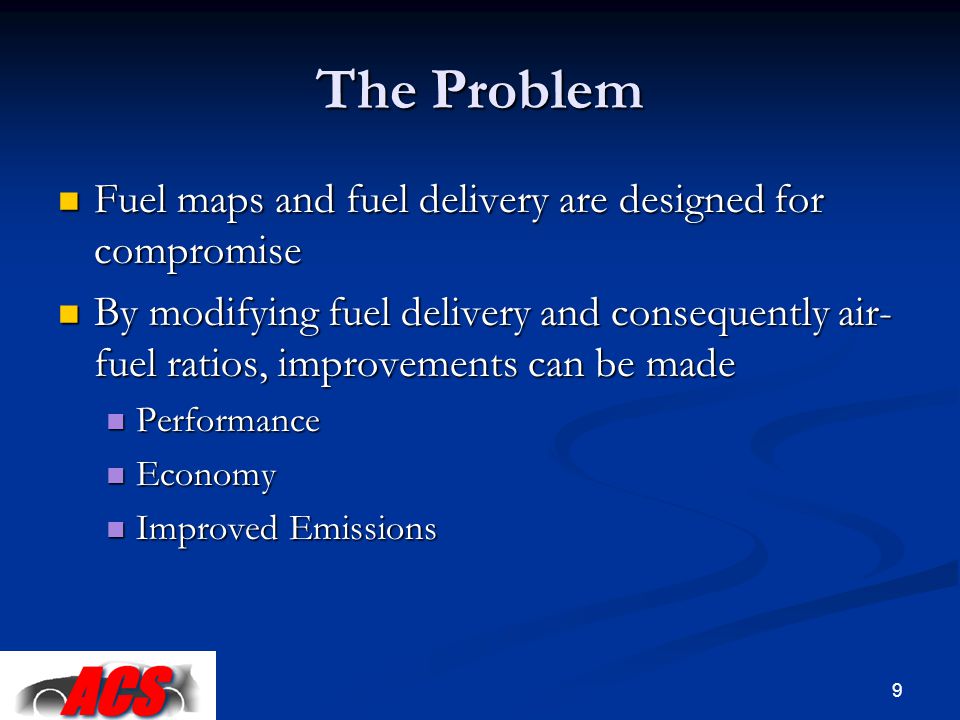 The Problem

Fuel maps and fuel delivery are designed for compromise

By modifying fuel delivery and consequently air-fuel ratios, improvements can be made

Performance

Economy

Improved Emissions

ACS

9